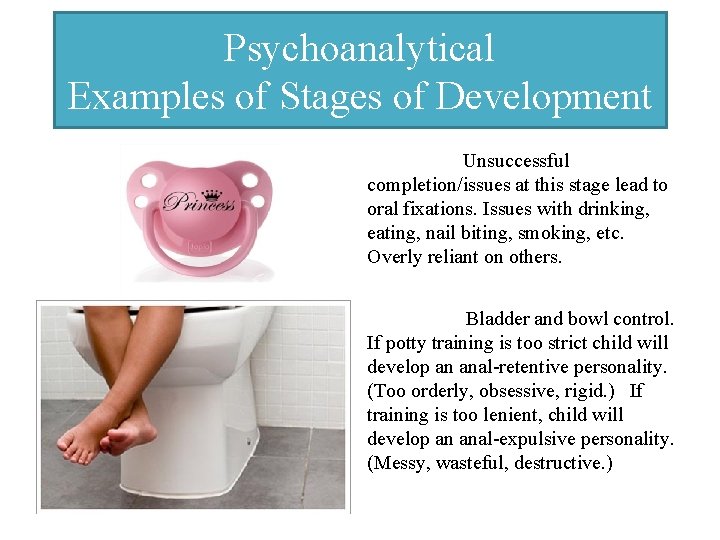 Psychoanalytical
Examples of Stages of Development

Princess

Unsuccessful completion/issues at this stage lead to oral fixations. Issues with drinking, eating, nail biting, smoking, etc. Overly reliant on others.

Bladder and bowl control. If potty training is too strict child will develop an anal-retentive personality. (Too orderly, obsessive, rigid.) If training is too lenient, child will develop an anal-expulsive personality. (Messy, wasteful, destructive.)